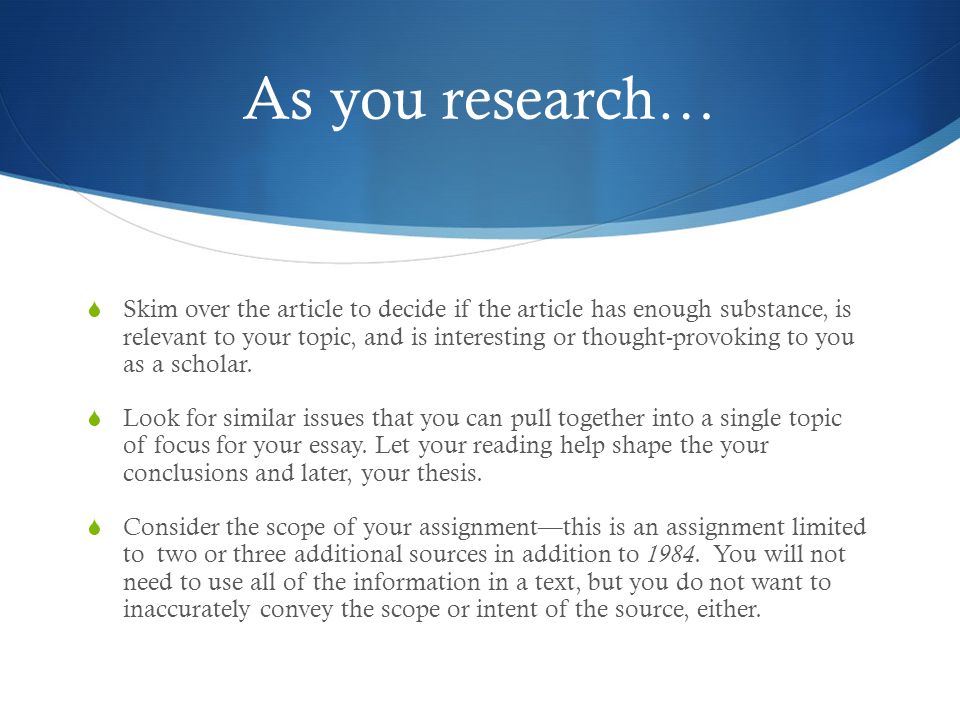 As you research…

Skim over the article to decide if the article has enough substance, is relevant to your topic, and is interesting or thought-provoking to you as a scholar.

Look for similar issues that you can pull together into a single topic of focus for your essay. Let your reading help shape the your conclusions and later, your thesis.

Consider the scope of your assignment—this is an assignment limited to two or three additional sources in addition to 1984. You will not need to use all of the information in a text, but you do not want to inaccurately convey the scope or intent of the source, either.